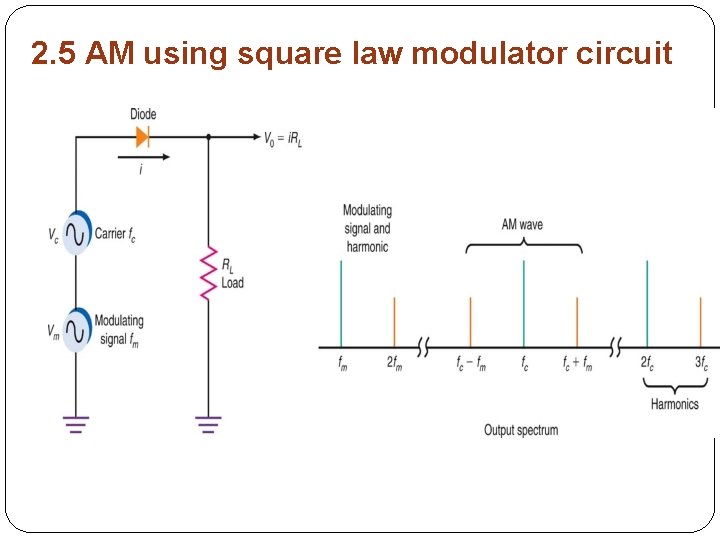 2.5 AM using square law modulator circuit

Diode

$V_0 = iR_L$

$i$

$V_c$ Carrier $f_c$

$R_L$ Load

$V_m$ Modulating signal $f_m$

Modulating signal and harmonic

AM wave

$f_m$ $2f_m$ $f_c - f_m$ $f_c$ $f_c + f_m$ $2f_c$ $3f_c$

Harmonics

Output spectrum